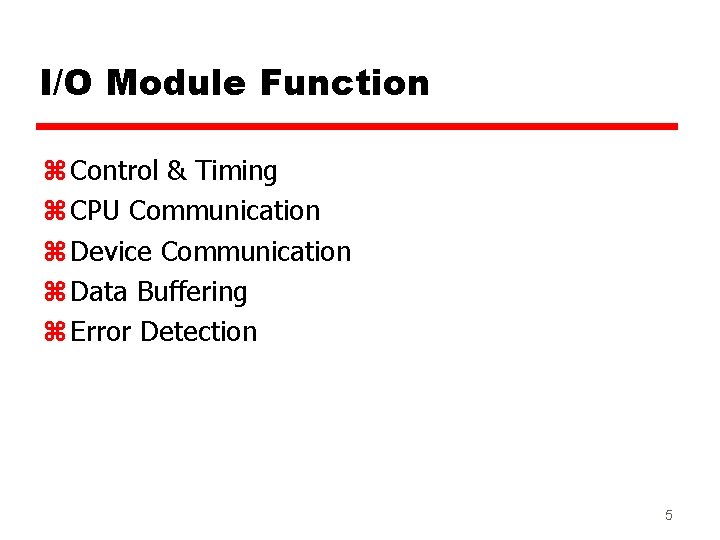 I/O Module Function

⌘ Control & Timing
⌘ CPU Communication
⌘ Device Communication
⌘ Data Buffering
⌘ Error Detection

5